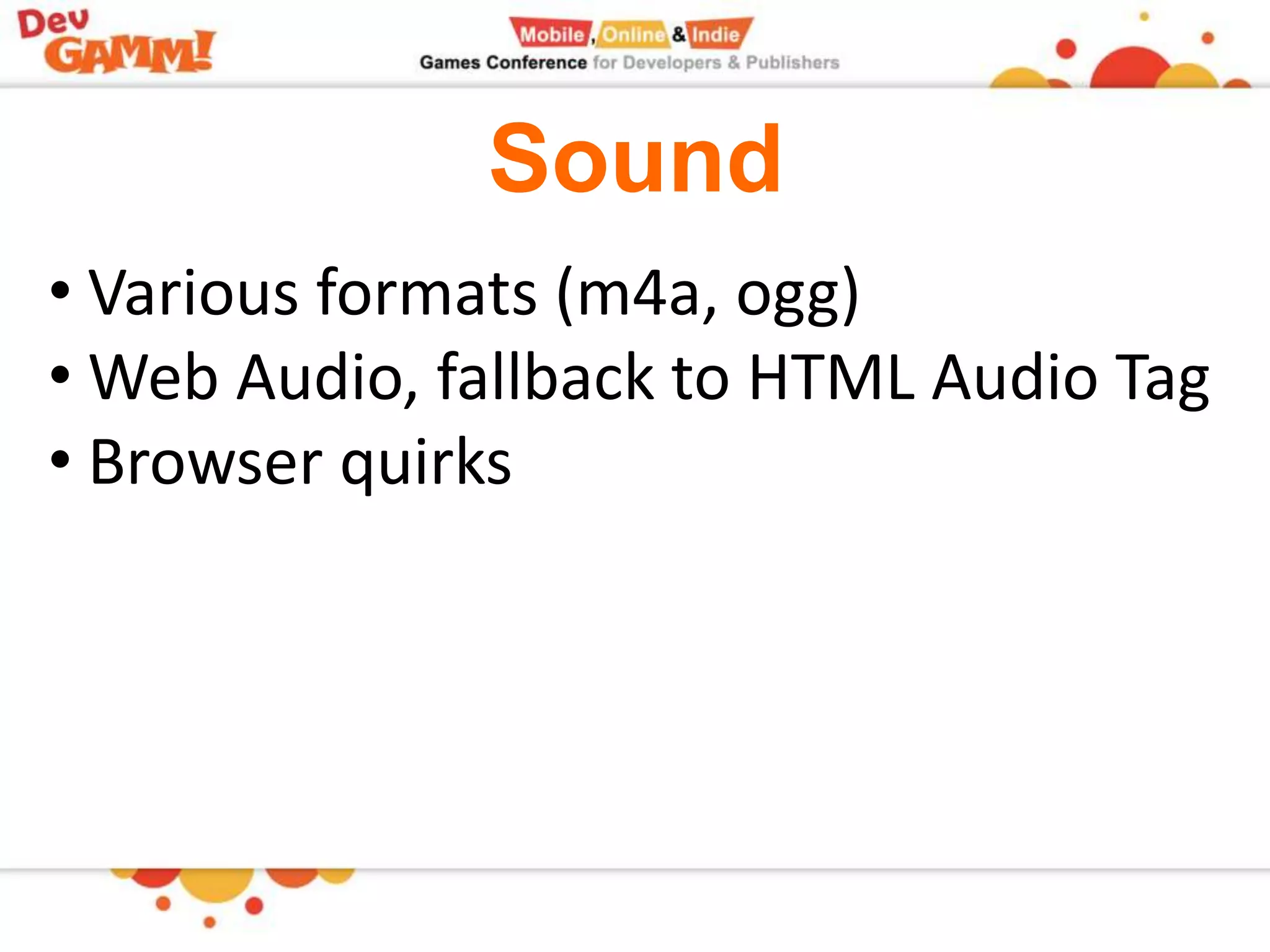 Dev GAMM!

Mobile, Online & Indie
Games Conference for Developers & Publishers

Sound

• Various formats (m4a, ogg)
• Web Audio, fallback to HTML Audio Tag
• Browser quirks